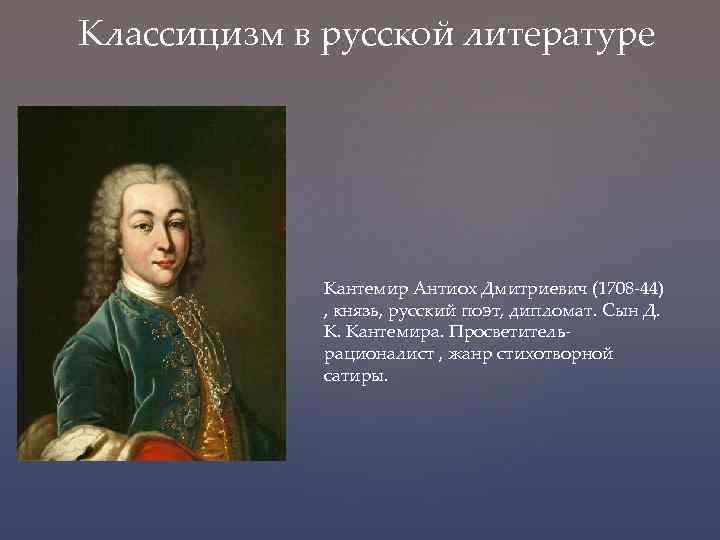 Классицизм в русской литературе

Кантемир Антиох Дмитриевич (1708-44) , князь, русский поэт, дипломат. Сын Д. К. Кантемира. Просветитель-рационалист , жанр стихотворной сатиры.